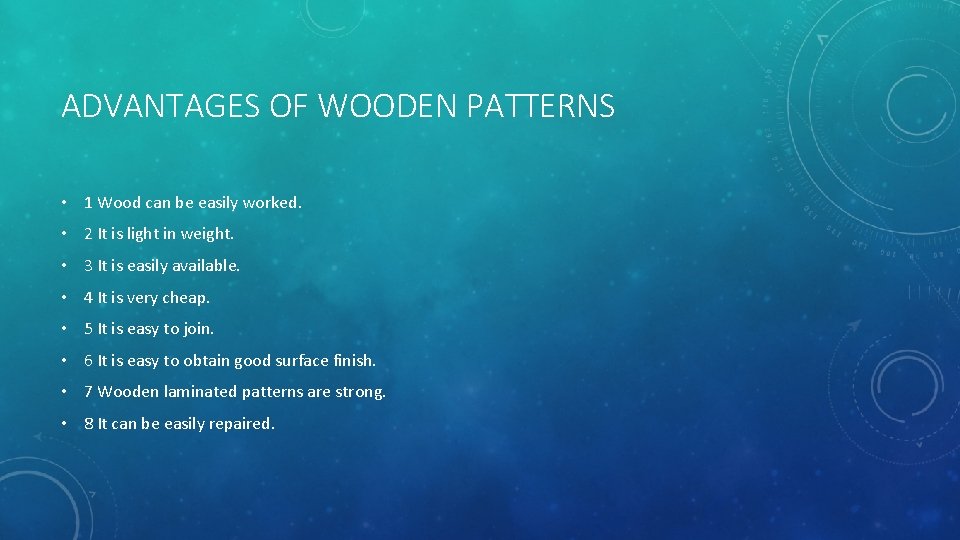 ADVANTAGES OF WOODEN PATTERNS

• 1 Wood can be easily worked.
• 2 It is light in weight.
• 3 It is easily available.
• 4 It is very cheap.
• 5 It is easy to join.
• 6 It is easy to obtain good surface finish.
• 7 Wooden laminated patterns are strong.
• 8 It can be easily repaired.